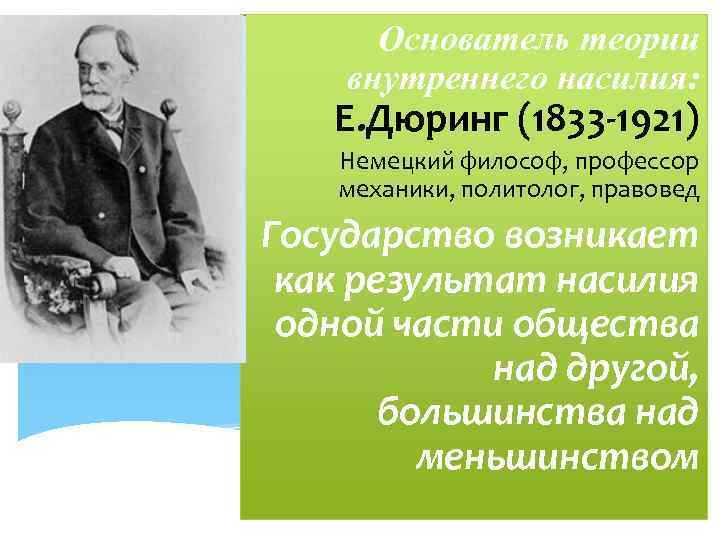 Основатель теории внутреннего насилия:
Е.Дюринг (1833-1921)
Немецкий философ, профессор механики, политолог, правовед

Государство возникает как результат насилия одной части общества над другой, большинства над меньшинством